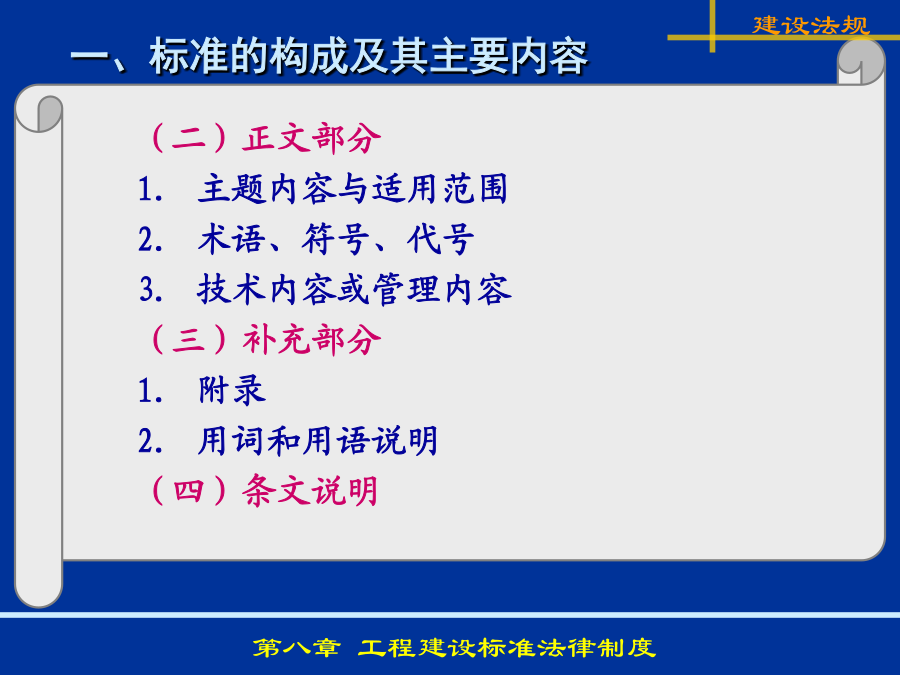 建设法规

一、标准的构成及其主要内容

（二）正文部分

1. 主题内容与适用范围

2. 术语、符号、代号

3. 技术内容或管理内容

（三）补充部分

1. 附录

2. 用词和用语说明

（四）条文说明

第八章 工程建设标准法律制度